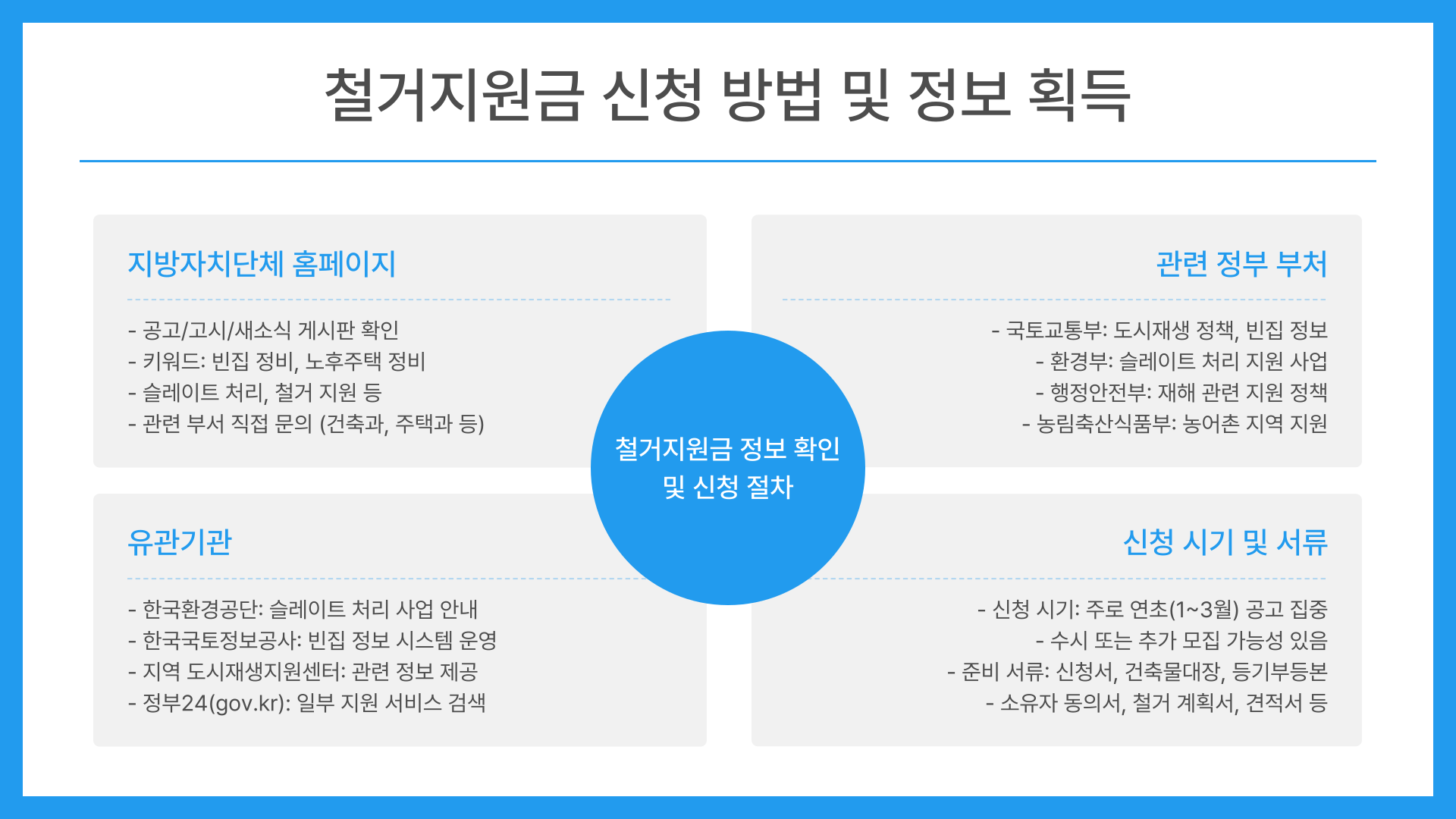 철거지원금 신청 방법 및 정보 획득

지방자치단체 홈페이지

- 공고/고시/새소식 게시판 확인
- 키워드: 빈집 정비, 노후주택 정비
- 슬레이트 처리, 철거 지원 등
- 관련 부서 직접 문의 (건축과, 주택과 등)

관련 정부 부처

- 국토교통부: 도시재생 정책, 빈집 정보
- 환경부: 슬레이트 처리 지원 사업
- 행정안전부: 재해 관련 지원 정책
- 농림축산식품부: 농어촌 지역 지원

철거지원금 정보 확인 및 신청 절차

유관기관

- 한국환경공단: 슬레이트 처리 사업 안내
- 한국국토정보공사: 빈집 정보 시스템 운영
- 지역 도시재생지원센터: 관련 정보 제공
- 정부24(gov.kr): 일부 지원 서비스 검색

신청 시기 및 서류

- 신청 시기: 주로 연초(1~3월) 공고 집중
- 수시 또는 추가 모집 가능성 있음
- 준비 서류: 신청서, 건축물대장, 등기부등본
- 소유자 동의서, 철거 계획서, 견적서 등